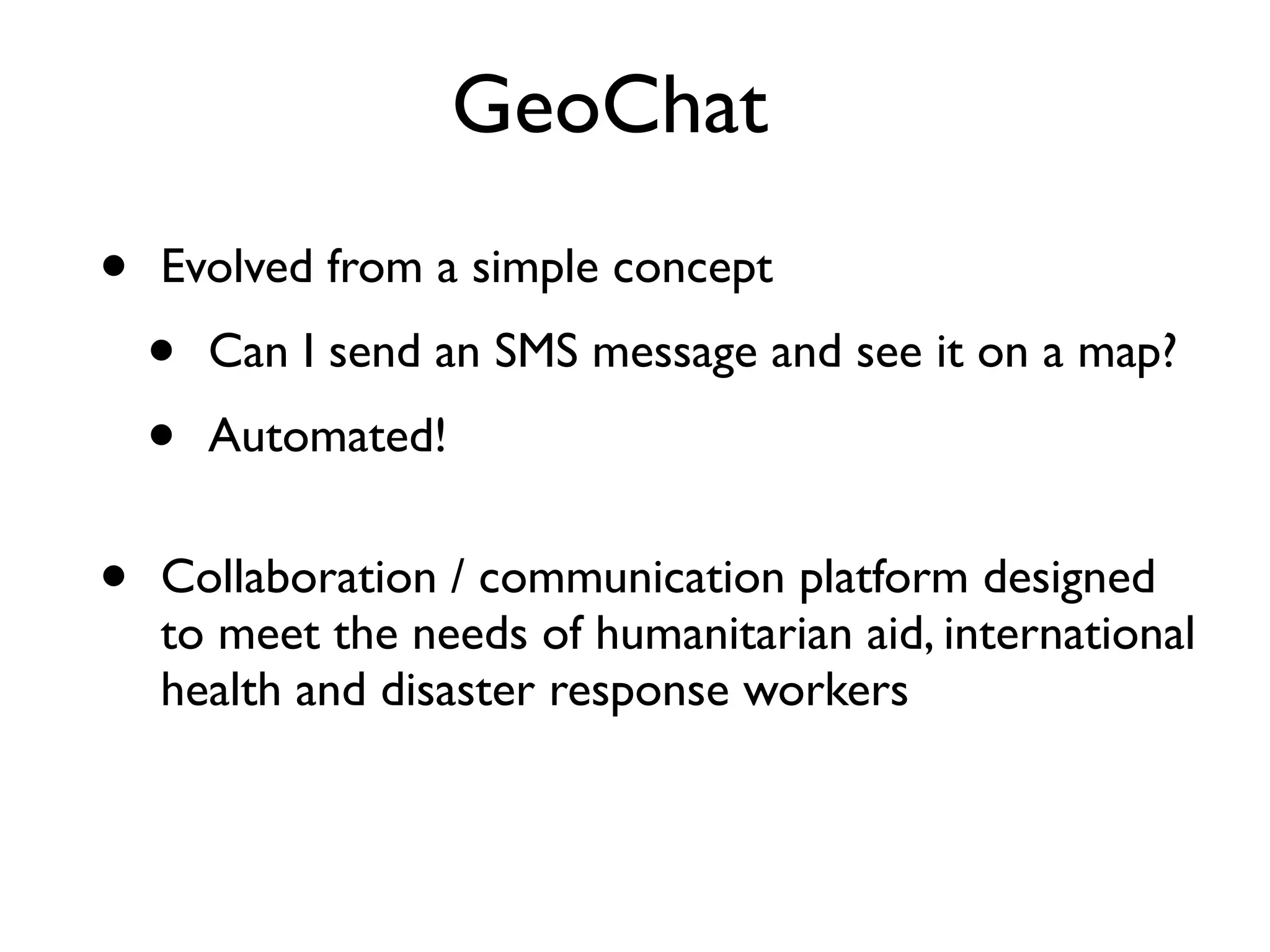 GeoChat

• Evolved from a simple concept
  • Can I send an SMS message and see it on a map?
  • Automated!

• Collaboration / communication platform designed to meet the needs of humanitarian aid, international health and disaster response workers